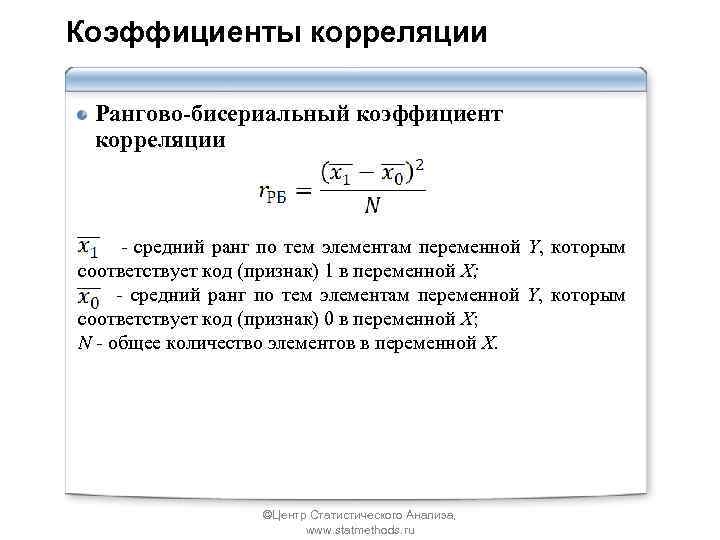 Коэффициенты корреляции

Рангово-бисериальный коэффициент корреляции

$r_{РБ} = \frac{(\overline{x_1} - \overline{x_0})^2}{N}$

$\overline{x_1}$ - средний ранг по тем элементам переменной $Y$, которым соответствует код (признак) 1 в переменной $X$;
$\overline{x_0}$ - средний ранг по тем элементам переменной $Y$, которым соответствует код (признак) 0 в переменной $X$;
$N$ - общее количество элементов в переменной $X$.

©Центр Статистического Анализа, www.statmethods.ru